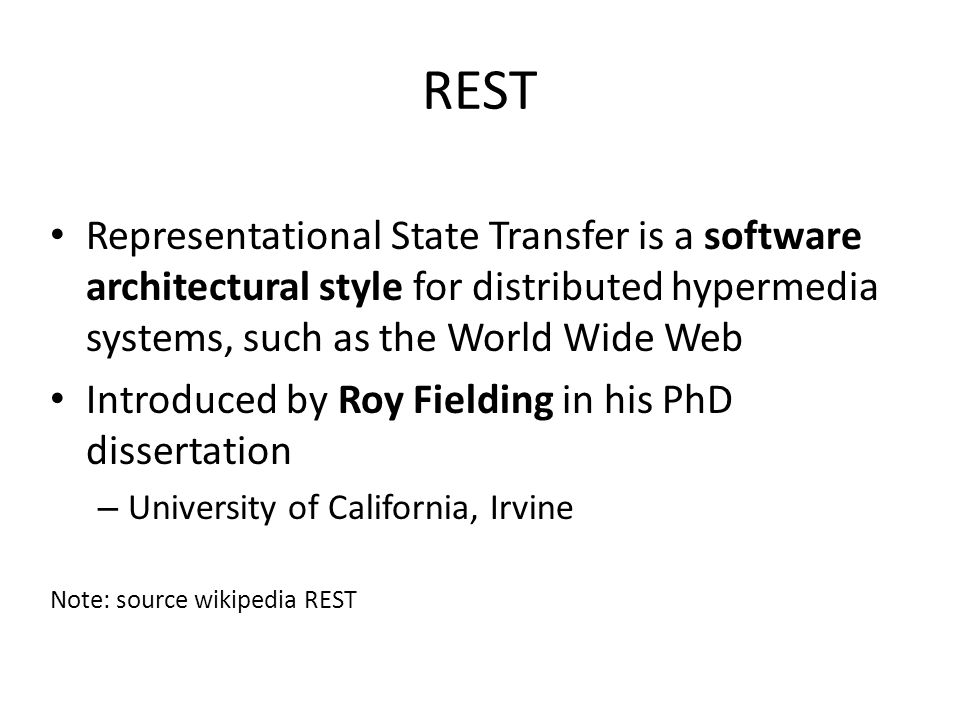 REST

• Representational State Transfer is a software architectural style for distributed hypermedia systems, such as the World Wide Web

• Introduced by Roy Fielding in his PhD dissertation

– University of California, Irvine

Note: source wikipedia REST